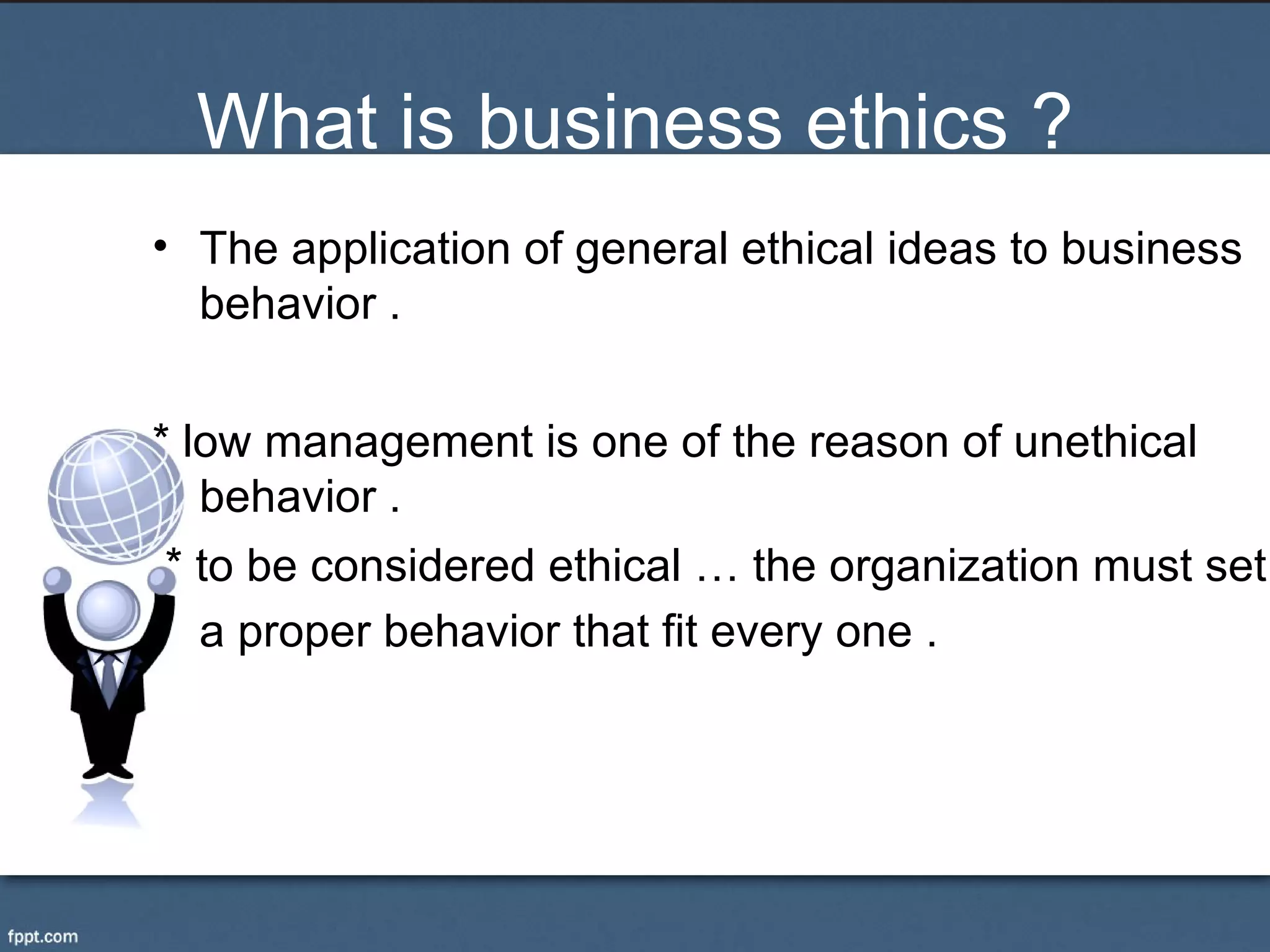 What is business ethics ?

• The application of general ethical ideas to business behavior .

* low management is one of the reason of unethical behavior .

* to be considered ethical … the organization must set a proper behavior that fit every one .

fppt.com